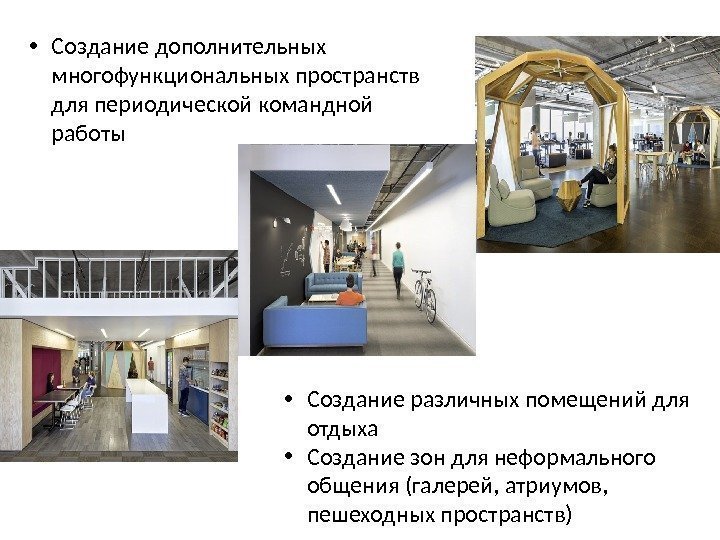 • Создание дополнительных многофункциональных пространств для периодической командной работы

• Создание различных помещений для отдыха
• Создание зон для неформального общения (галерей, атриумов, пешеходных пространств)